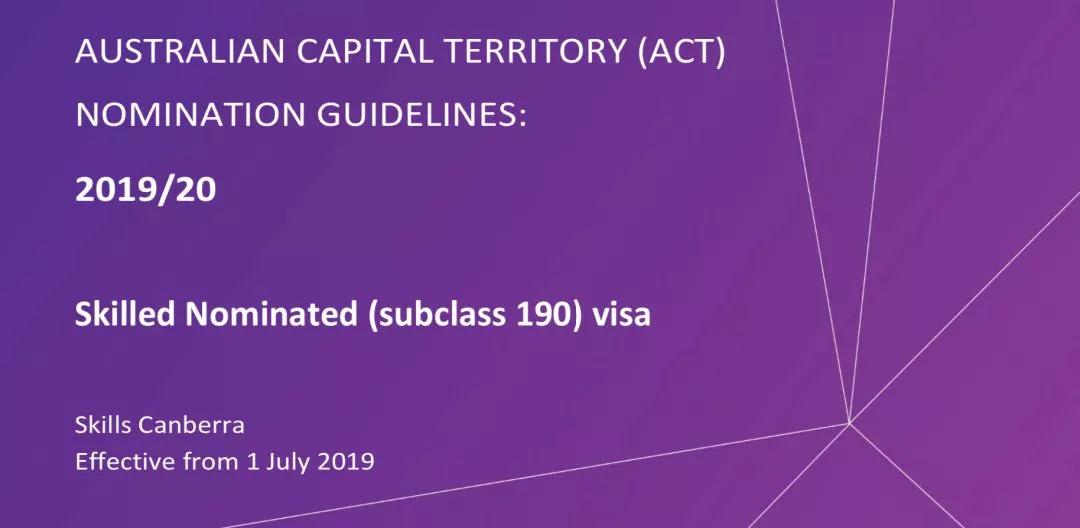 AUSTRALIAN CAPITAL TERRITORY (ACT)
NOMINATION GUIDELINES:

2019/20

Skilled Nominated (subclass 190) visa

Skills Canberra
Effective from 1 July 2019